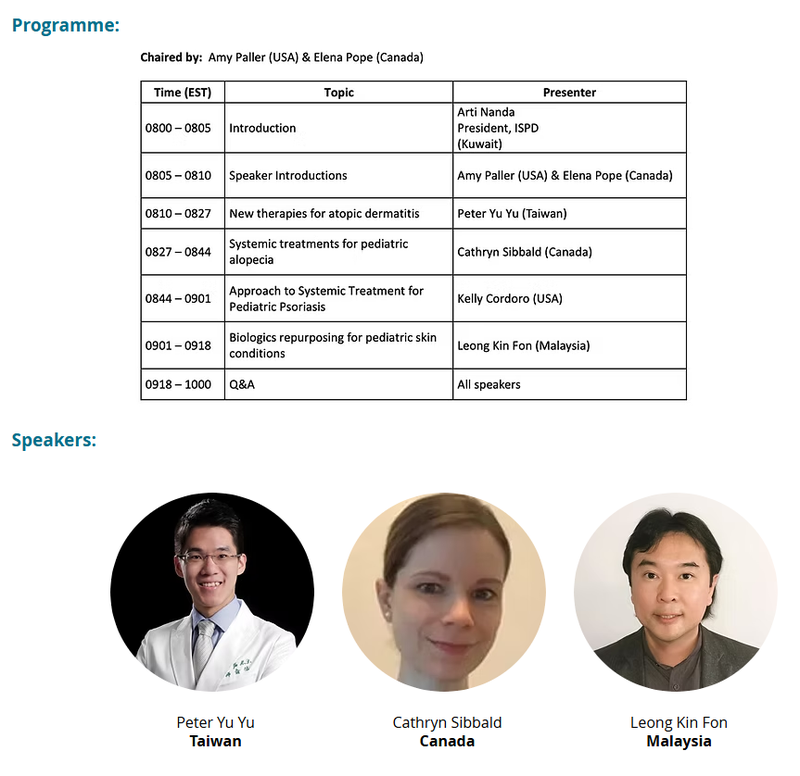 Programme:

Chaired by: Amy Paller (USA) & Elena Pope (Canada)

| Time (EST) | Topic | Presenter |
|---|---|---|
| 0800 – 0805 | Introduction | Arti Nanda President, ISPD (Kuwait) |
| 0805 – 0810 | Speaker Introductions | Amy Paller (USA) & Elena Pope (Canada) |
| 0810 – 0827 | New therapies for atopic dermatitis | Peter Yu Yu (Taiwan) |
| 0827 – 0844 | Systemic treatments for pediatric alopecia | Cathryn Sibbald (Canada) |
| 0844 – 0901 | Approach to Systemic Treatment for Pediatric Psoriasis | Kelly Cordoro (USA) |
| 0901 – 0918 | Biologics repurposing for pediatric skin conditions | Leong Kin Fon (Malaysia) |
| 0918 – 1000 | Q&A | All speakers |

Speakers:

Peter Yu Yu
Taiwan

Cathryn Sibbald
Canada

Leong Kin Fon
Malaysia